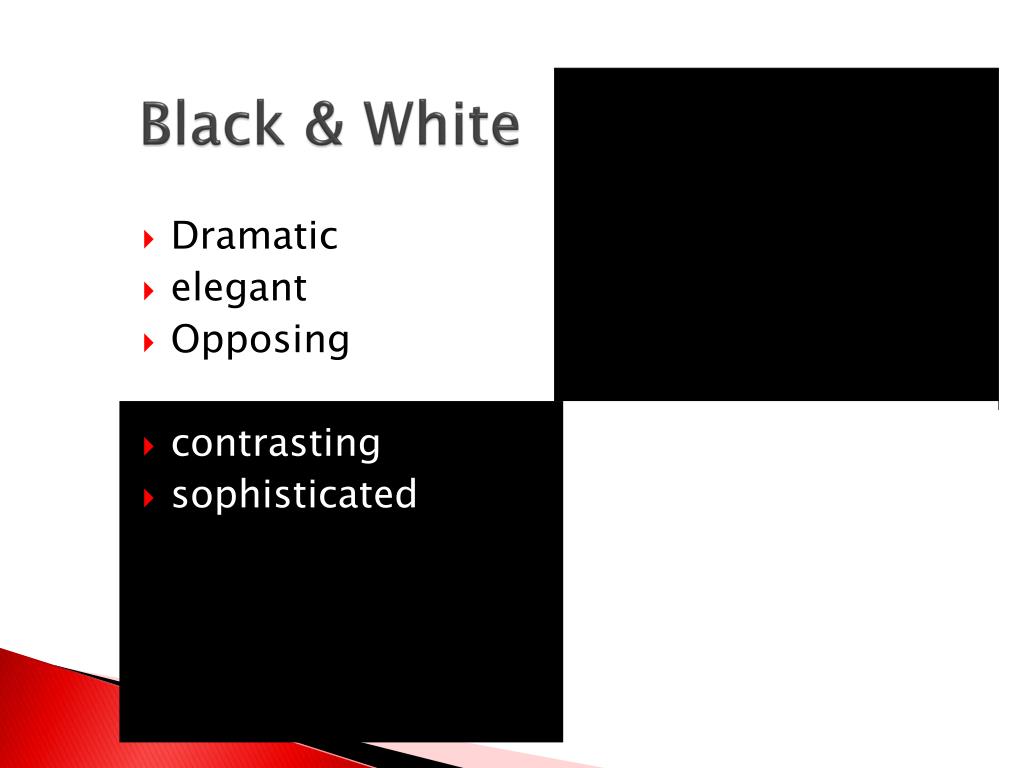 Black & White

Dramatic
elegant
Opposing

contrasting
sophisticated